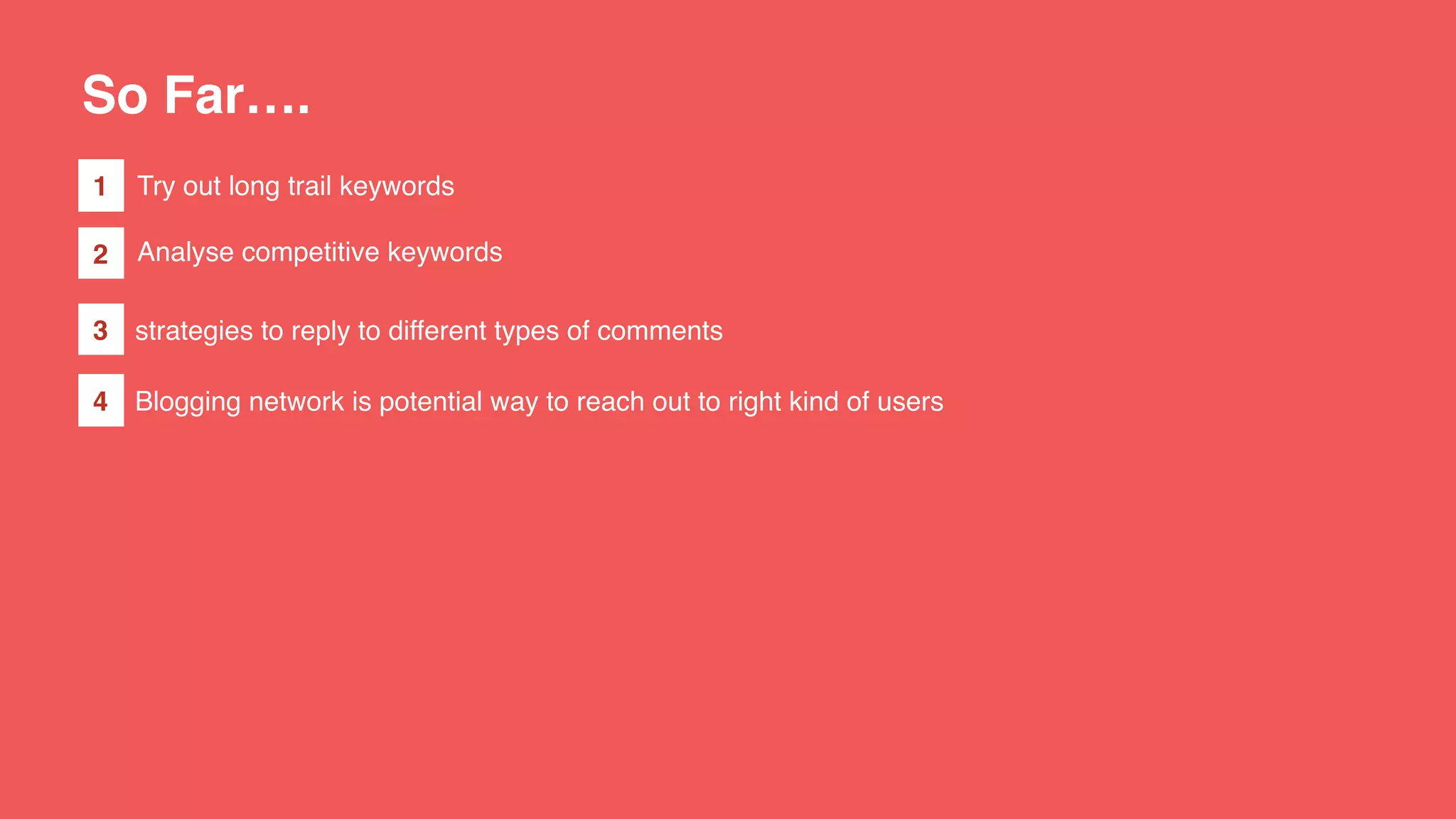 So Far….

1 Try out long trail keywords

2 Analyse competitive keywords

3 strategies to reply to different types of comments

4 Blogging network is potential way to reach out to right kind of users